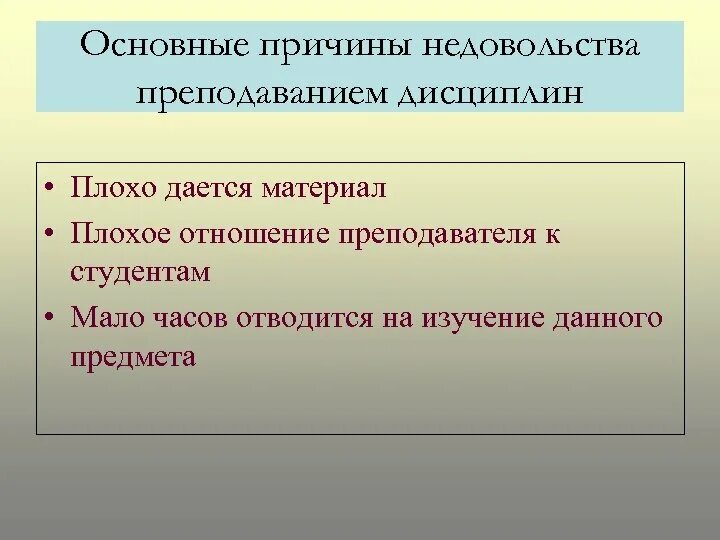 Основные причины недовольства преподаванием дисциплин

• Плохо дается материал
• Плохое отношение преподавателя к студентам
• Мало часов отводится на изучение данного предмета